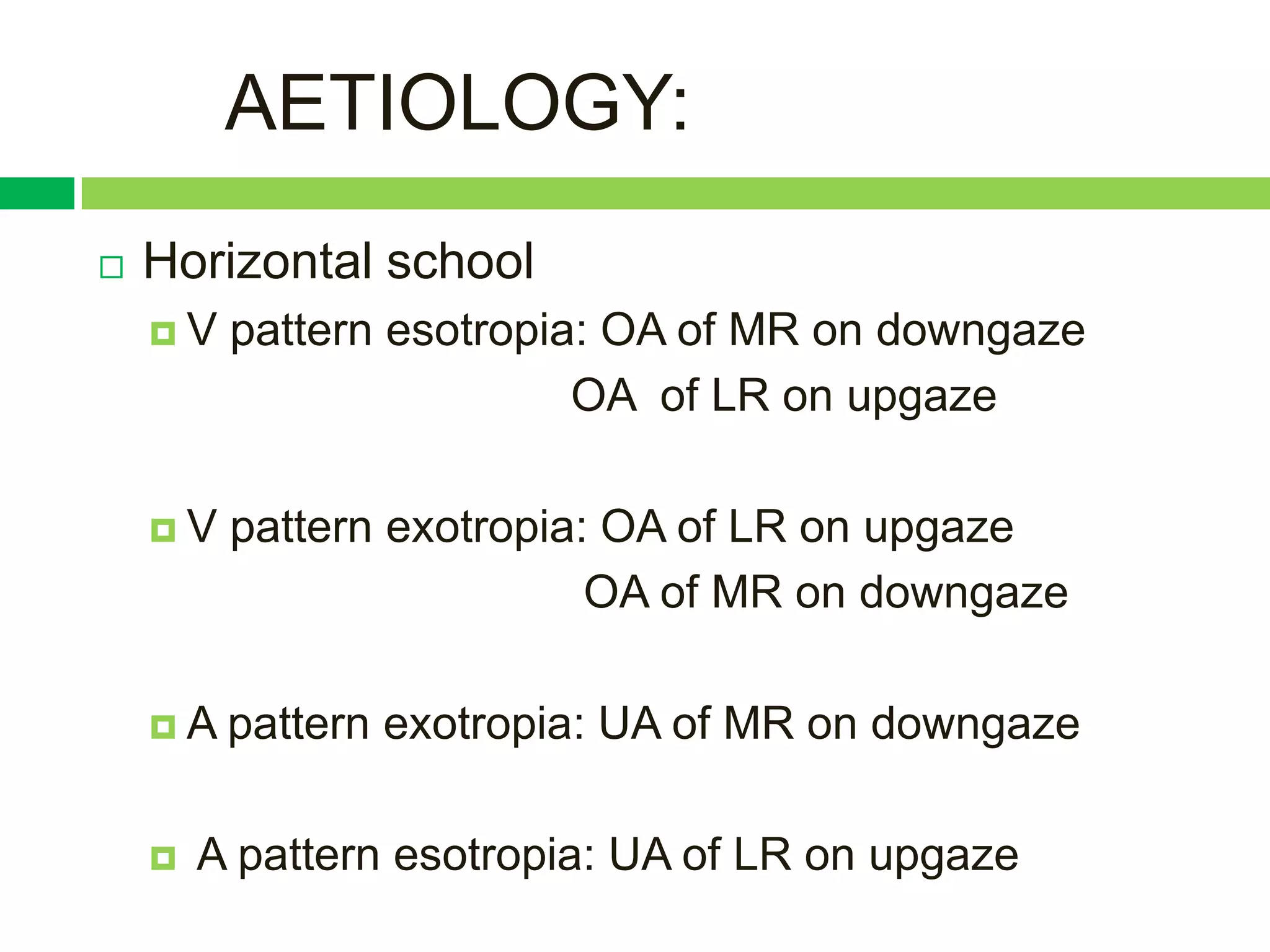 AETIOLOGY:

Horizontal school

V pattern esotropia: OA of MR on downgaze
OA of LR on upgaze

V pattern exotropia: OA of LR on upgaze
OA of MR on downgaze

A pattern exotropia: UA of MR on downgaze

A pattern esotropia: UA of LR on upgaze